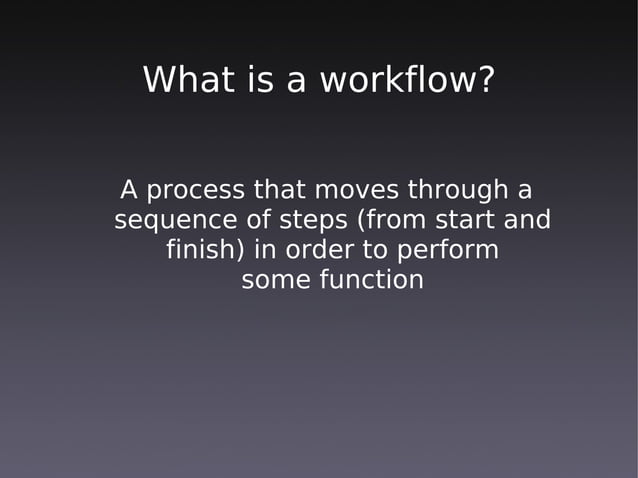 What is a workflow?

A process that moves through a sequence of steps (from start and finish) in order to perform some function